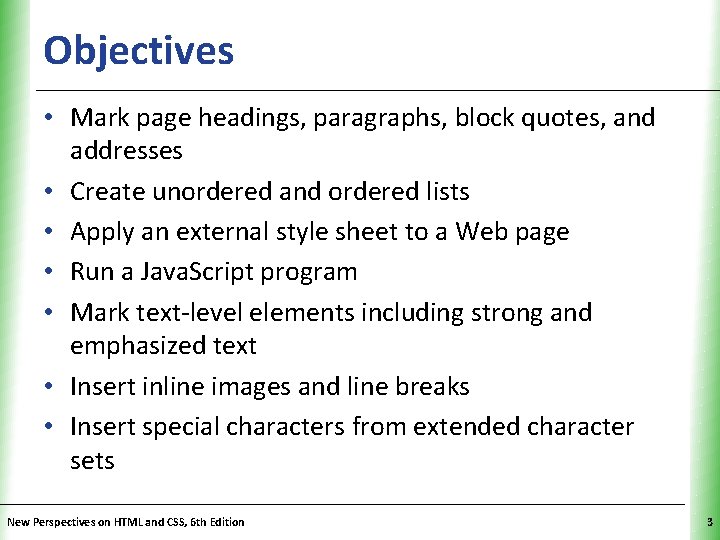 Objectives

• Mark page headings, paragraphs, block quotes, and addresses
• Create unordered and ordered lists
• Apply an external style sheet to a Web page
• Run a JavaScript program
• Mark text-level elements including strong and emphasized text
• Insert inline images and line breaks
• Insert special characters from extended character sets

New Perspectives on HTML and CSS, 6th Edition

3